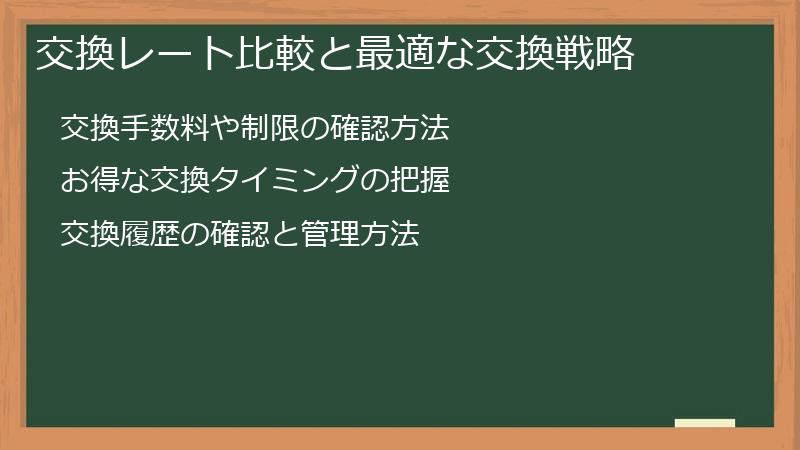 交換レート比較と最適な交換戦略

交換手数料や制限の確認方法

お得な交換タイミングの把握

交換履歴の確認と管理方法